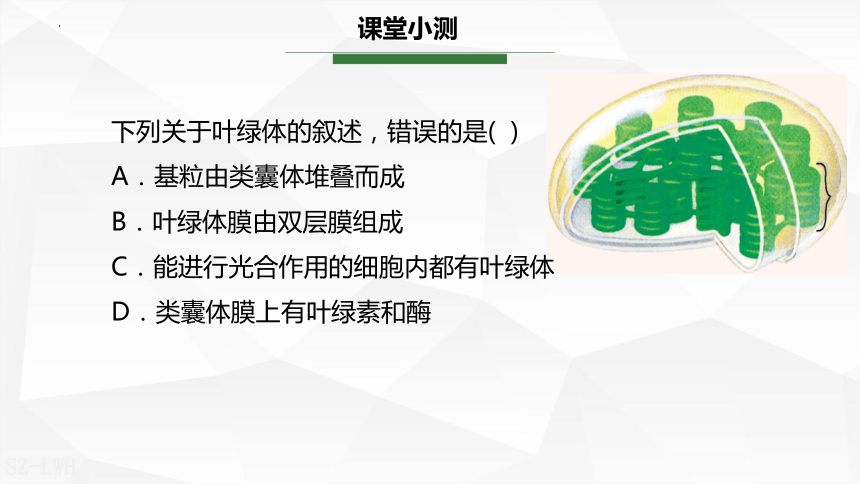 课堂小测

下列关于叶绿体的叙述，错误的是( )

A．基粒由类囊体堆叠而成

B．叶绿体膜由双层膜组成

C．能进行光合作用的细胞内都有叶绿体

D．类囊体膜上有叶绿素和酶

SZ-LWH